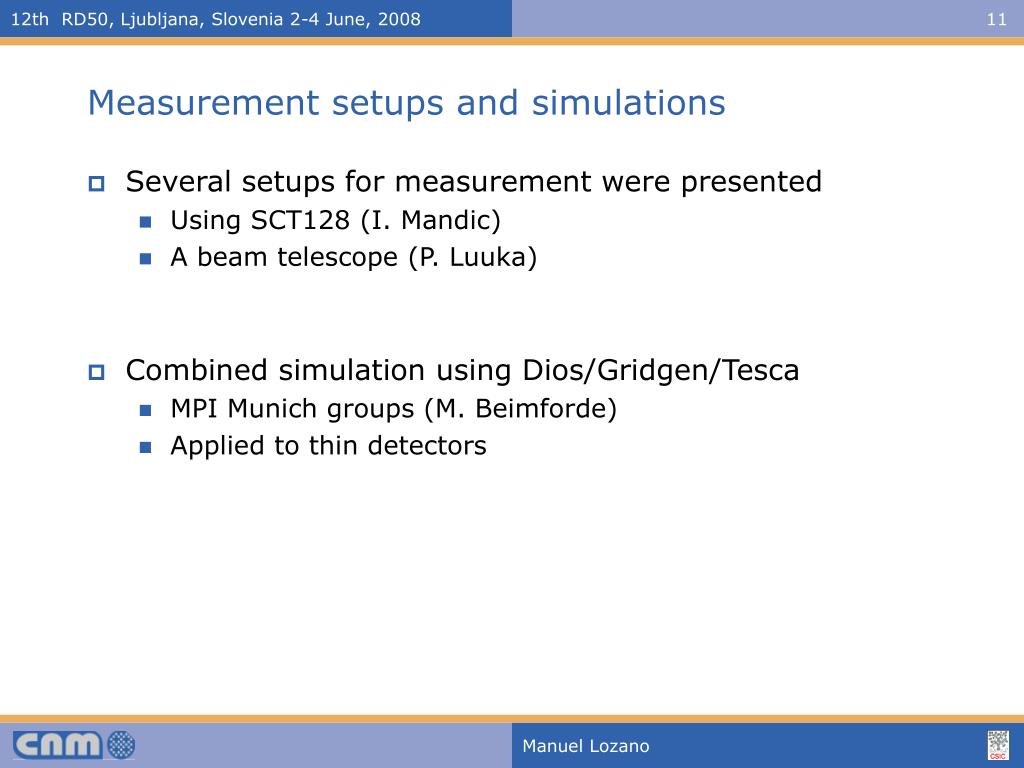 12th RD50, Ljubljana, Slovenia 2-4 June, 2008

11

Measurement setups and simulations

Several setups for measurement were presented

Using SCT128 (I. Mandic)

A beam telescope (P. Luuka)

Combined simulation using Dios/Gridgen/Tesca

MPI Munich groups (M. Beimforde)

Applied to thin detectors

cnm

Manuel Lozano

CSIC